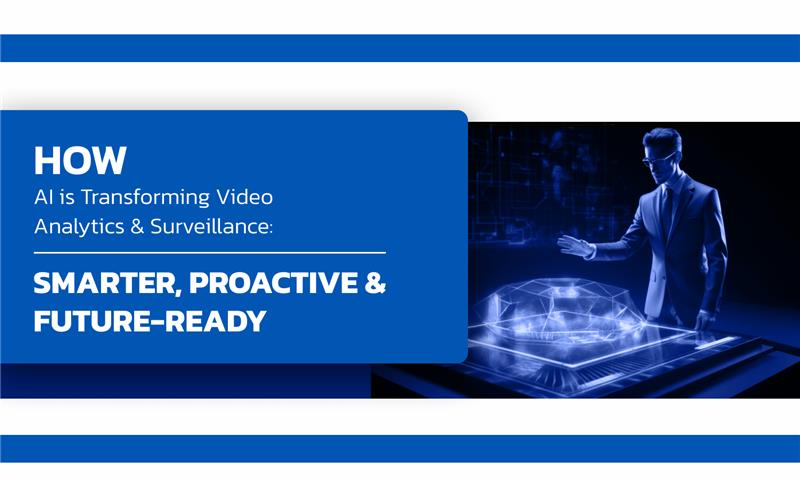 HOW
AI is Transforming Video Analytics & Surveillance:

SMARTER, PROACTIVE & FUTURE-READY